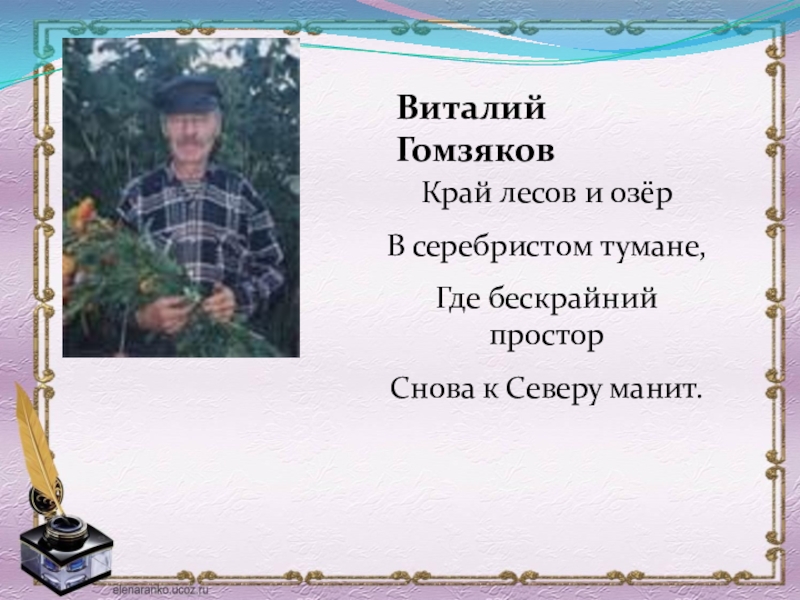 Виталий Гомзяков

Край лесов и озёр

В серебристом тумане,

Где бескрайний простор

Снова к Северу манит.

elenaranko.ucoz.ru